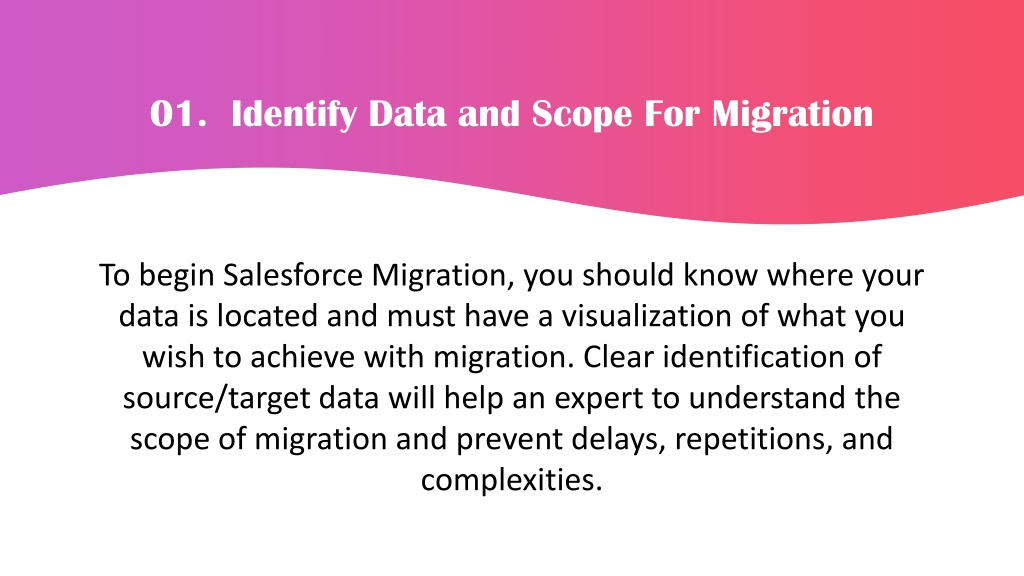 01. Identify Data and Scope For Migration

To begin Salesforce Migration, you should know where your data is located and must have a visualization of what you wish to achieve with migration. Clear identification of source/target data will help an expert to understand the scope of migration and prevent delays, repetitions, and complexities.